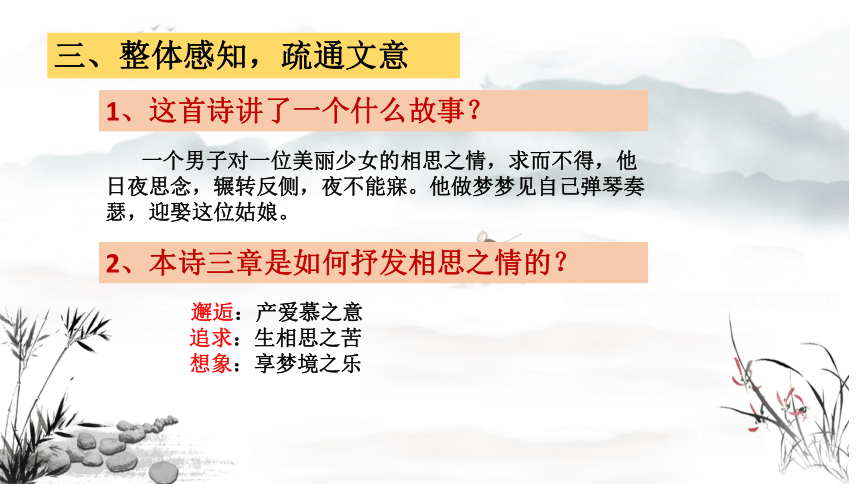 三、整体感知，疏通文意

1、这首诗讲了一个什么故事？

一个男子对一位美丽少女的相思之情，求而不得，他日夜思念，辗转反侧，夜不能寐。他做梦梦见自己弹琴奏瑟，迎娶这位姑娘。

2、本诗三章是如何抒发相思之情的？

邂逅：产爱慕之意
追求：生相思之苦
想象：享梦境之乐